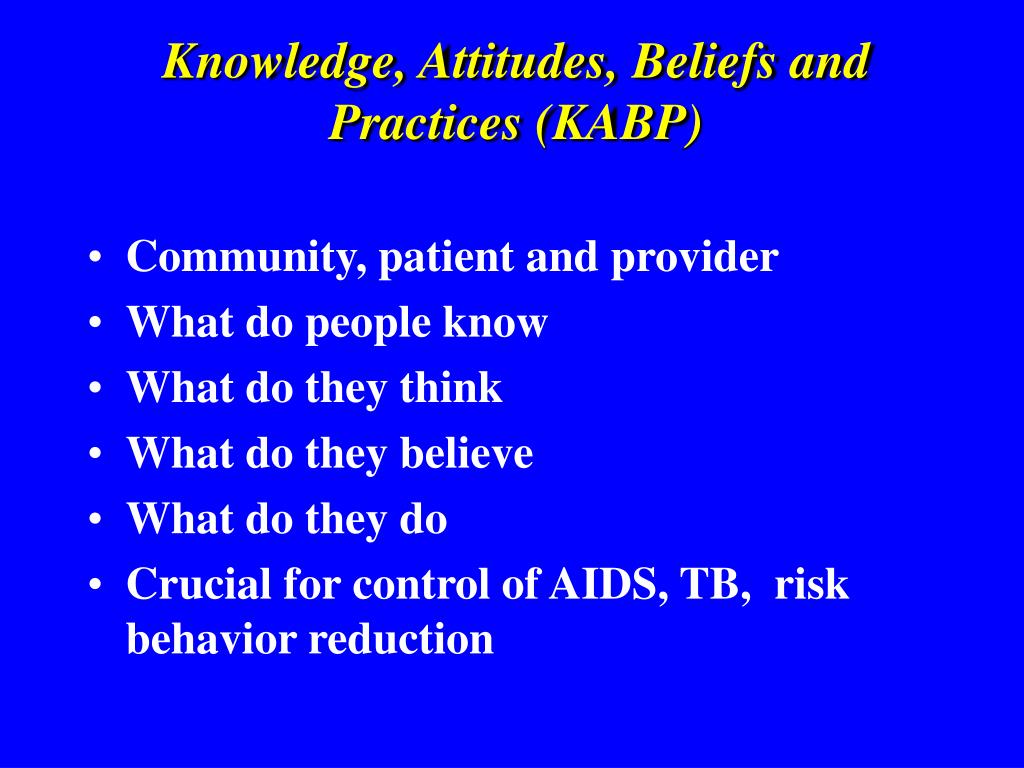 Knowledge, Attitudes, Beliefs and Practices (KABP)

• Community, patient and provider
• What do people know
• What do they think
• What do they believe
• What do they do
• Crucial for control of AIDS, TB, risk behavior reduction